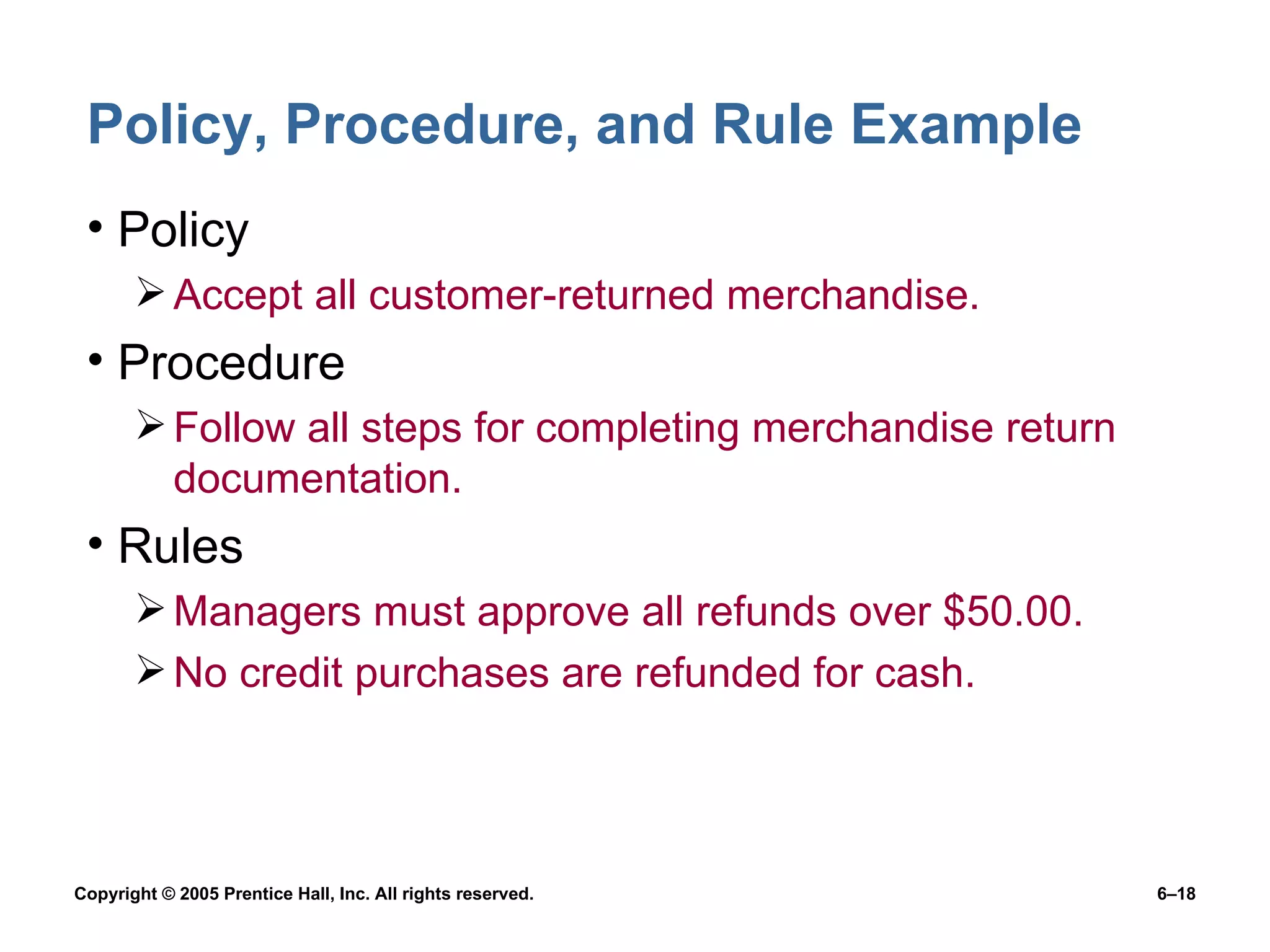 Policy, Procedure, and Rule Example

• Policy

➢ Accept all customer-returned merchandise.

• Procedure

➢ Follow all steps for completing merchandise return documentation.

• Rules

➢ Managers must approve all refunds over \$50.00.

➢ No credit purchases are refunded for cash.

Copyright © 2005 Prentice Hall, Inc. All rights reserved.

6–18